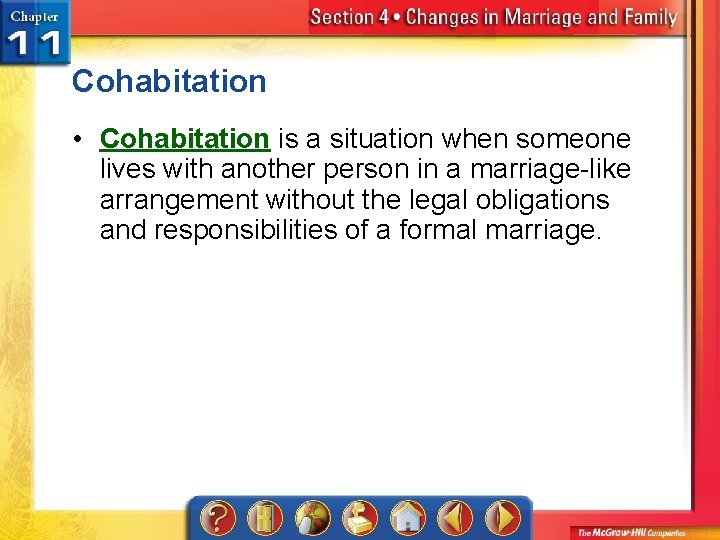 Chapter 11

Section 4 • Changes in Marriage and Family

Cohabitation

• Cohabitation is a situation when someone lives with another person in a marriage-like arrangement without the legal obligations and responsibilities of a formal marriage.

?

The McGraw-Hill Companies